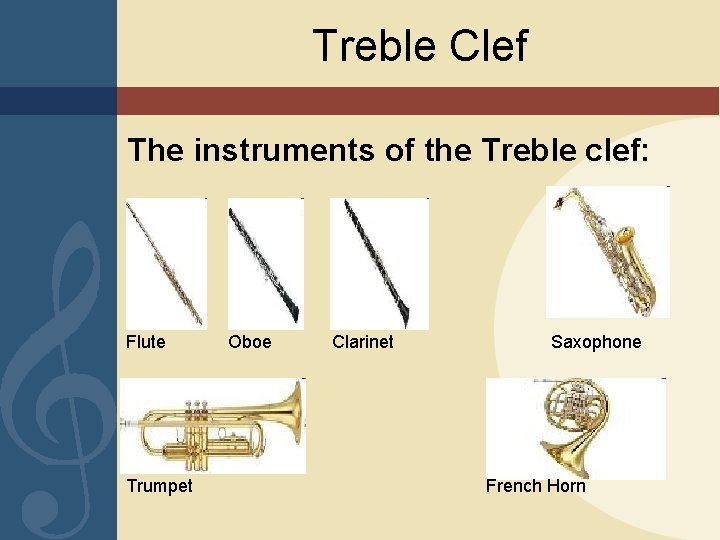 Treble Clef

The instruments of the Treble clef:

Flute Oboe Clarinet Saxophone

Trumpet French Horn